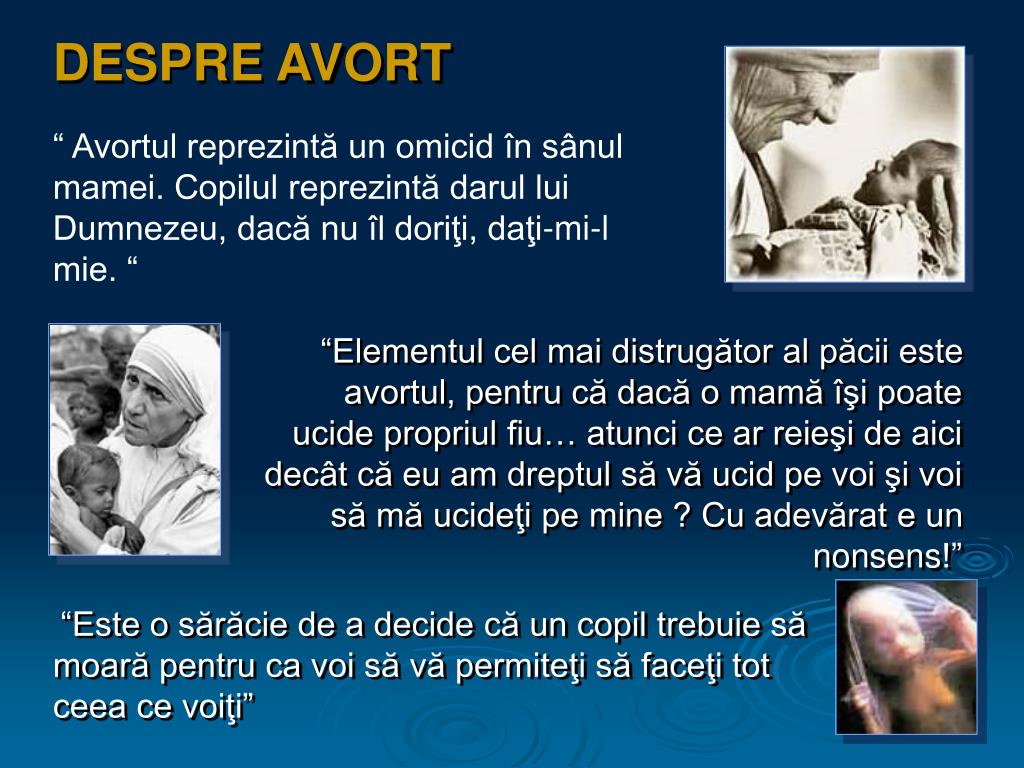 DESPRE AVORT

“ Avortul reprezintă un omicid în sânul mamei. Copilul reprezintă darul lui Dumnezeu, dacă nu îl doriţi, daţi-mi-l mie. “

“Elementul cel mai distrugător al păcii este avortul, pentru că dacă o mamă îşi poate ucide propriul fiu… atunci ce ar reieşi de aici decât că eu am dreptul să vă ucid pe voi şi voi să mă ucideţi pe mine ? Cu adevărat e un nonsens!”

“Este o sărăcie de a decide că un copil trebuie să moară pentru ca voi să vă permiteţi să faceţi tot ceea ce voiţi”